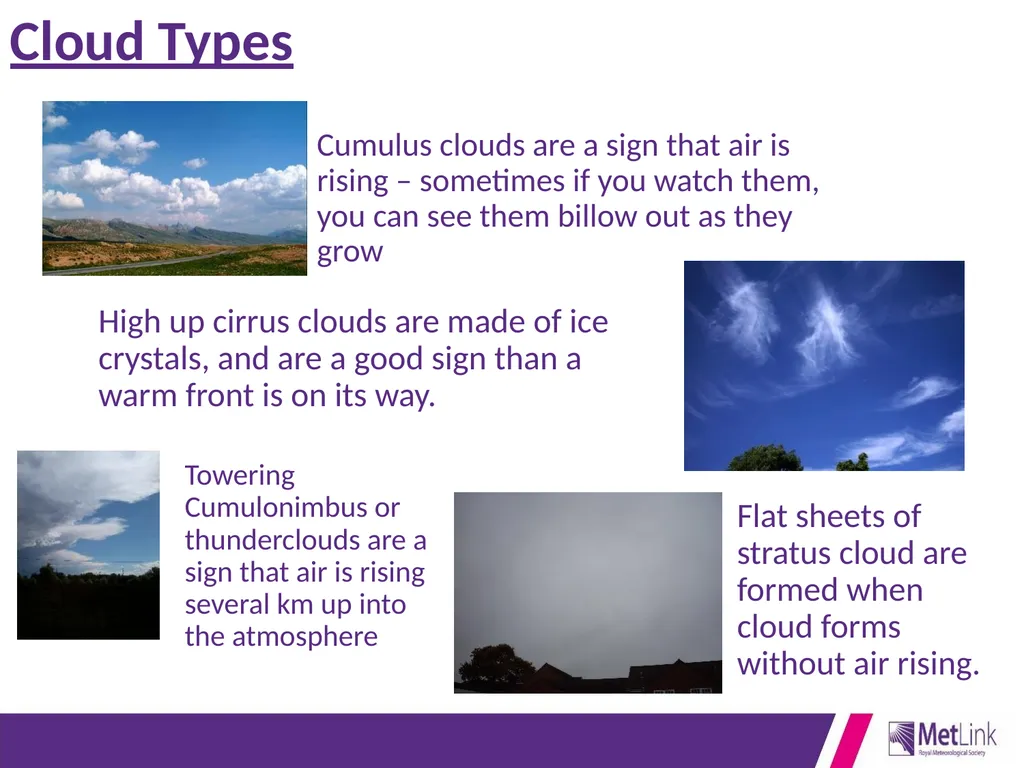 Cloud Types

Cumulus clouds are a sign that air is rising – sometimes if you watch them, you can see them billow out as they grow

High up cirrus clouds are made of ice crystals, and are a good sign than a warm front is on its way.

Towering Cumulonimbus or thunderclouds are a sign that air is rising several km up into the atmosphere

Flat sheets of stratus cloud are formed when cloud forms without air rising.

MetLink
Royal Meteorological Society